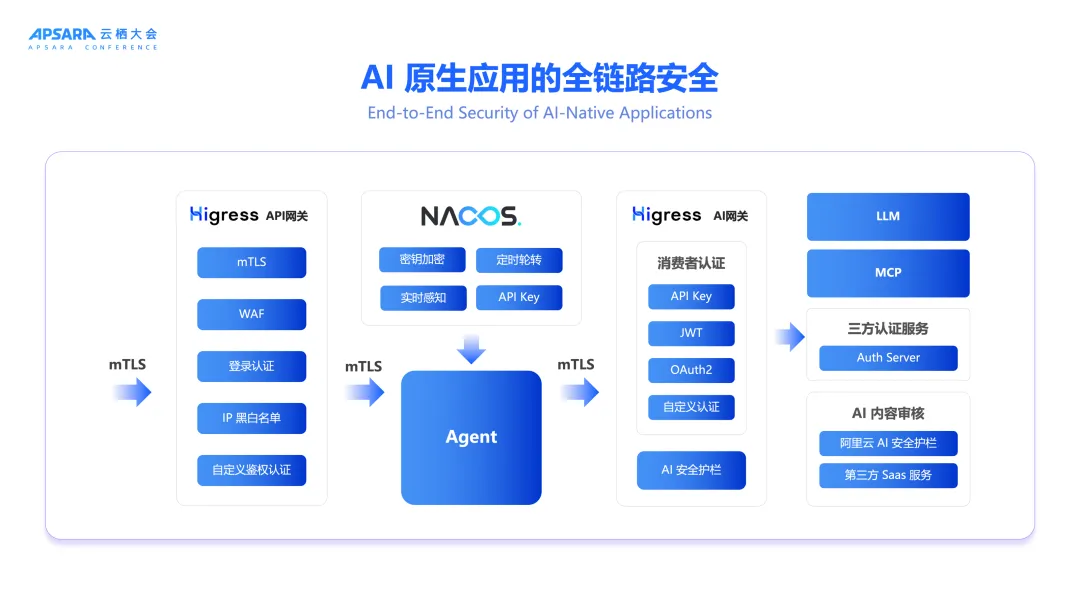 APSARA 云栖大会
APSARA CONFERENCE

AI 原生应用的全链路安全
End-to-End Security of AI-Native Applications

mTLS

Higress API网关
mTLS
WAF
登录认证
IP 黑白名单
自定义鉴权认证

mTLS

NACOS.
密钥加密
定时轮转
实时感知
API Key

Agent

mTLS

Higress AI网关
消费者认证
API Key
JWT
OAuth2
自定义认证
AI 安全护栏

LLM
MCP
三方认证服务
Auth Server
AI 内容审核
阿里云 AI 安全护栏
第三方 Saas 服务